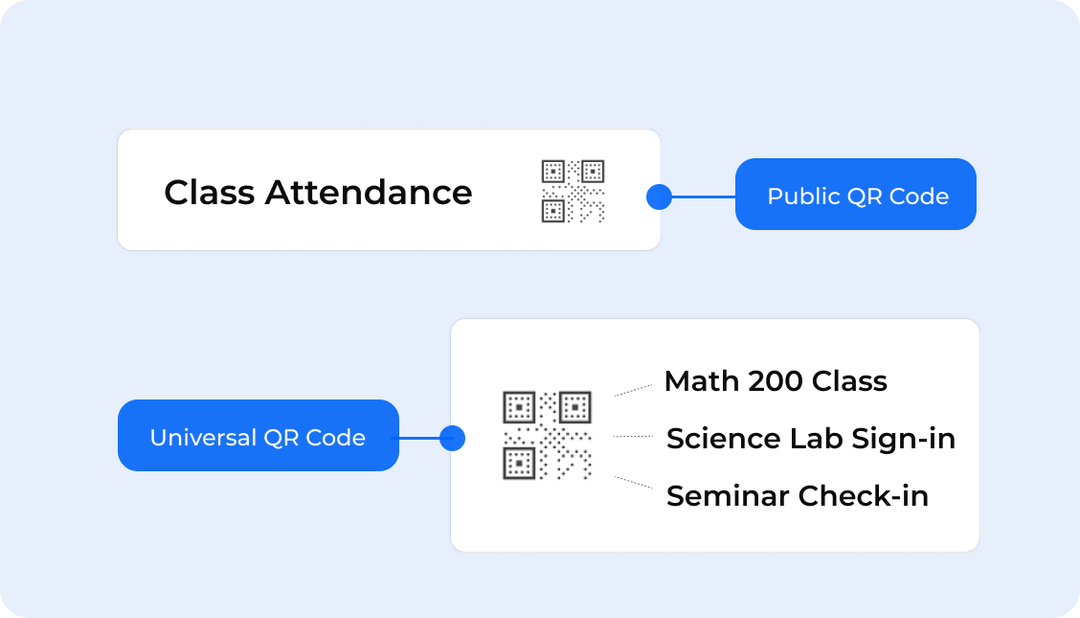 Class Attendance

Public QR Code

Universal QR Code

Math 200 Class

Science Lab Sign-in

Seminar Check-in